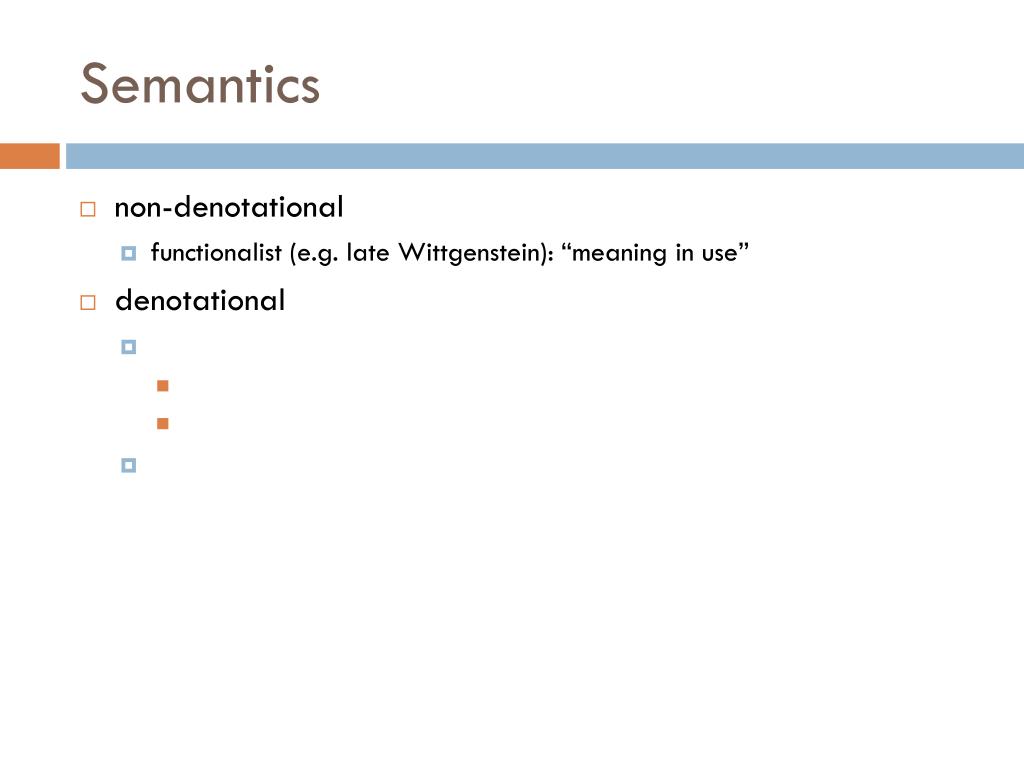 Semantics

non-denotational

functionalist (e.g. late Wittgenstein): “meaning in use”

denotational